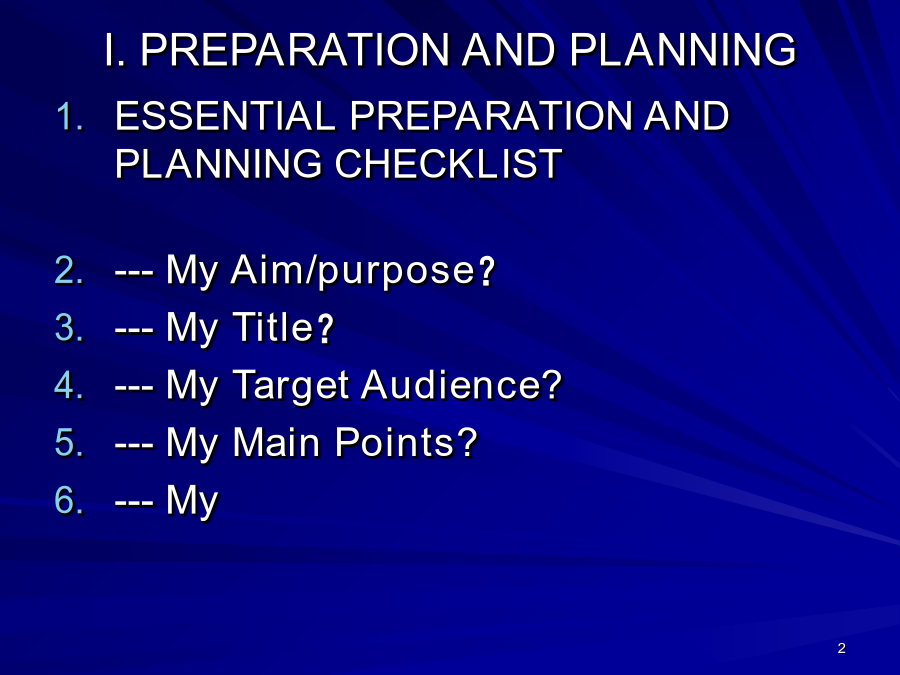 I. PREPARATION AND PLANNING

1. ESSENTIAL PREPARATION AND PLANNING CHECKLIST

2. --- My Aim/purpose?
3. --- My Title?
4. --- My Target Audience?
5. --- My Main Points?
6. --- My

2